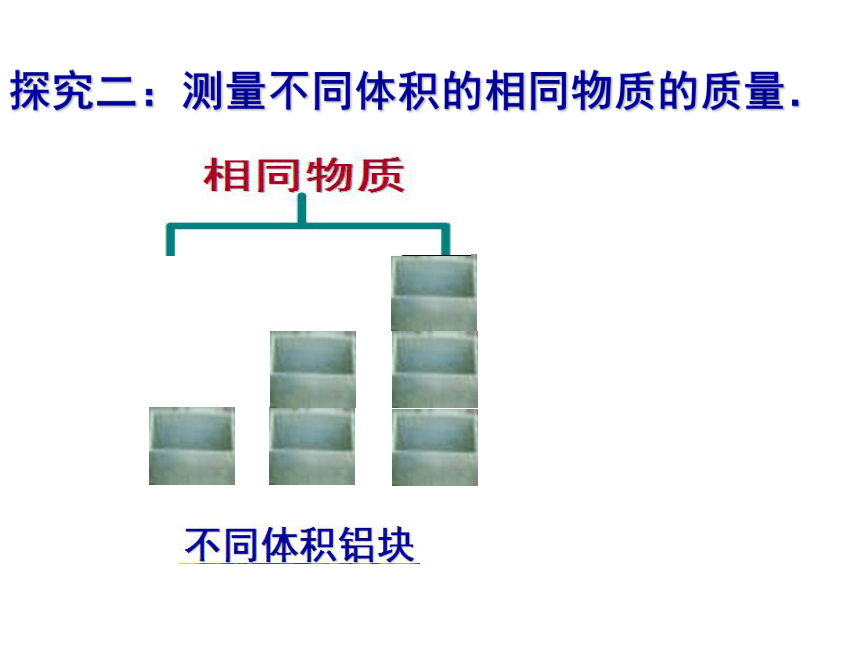 探究二：测量不同体积的相同物质的质量.

相同物质

不同体积铝块